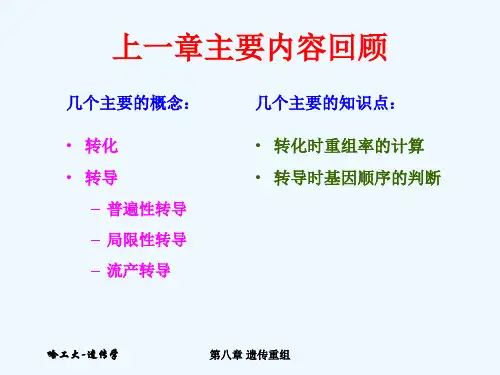 上一章主要内容回顾

几个主要的概念：

• 转化
• 转导
  – 普遍性转导
  – 局限性转导
  – 流产转导

几个主要的知识点：

• 转化时重组率的计算
• 转导时基因顺序的判断

哈工大-遗传学

第八章 遗传重组